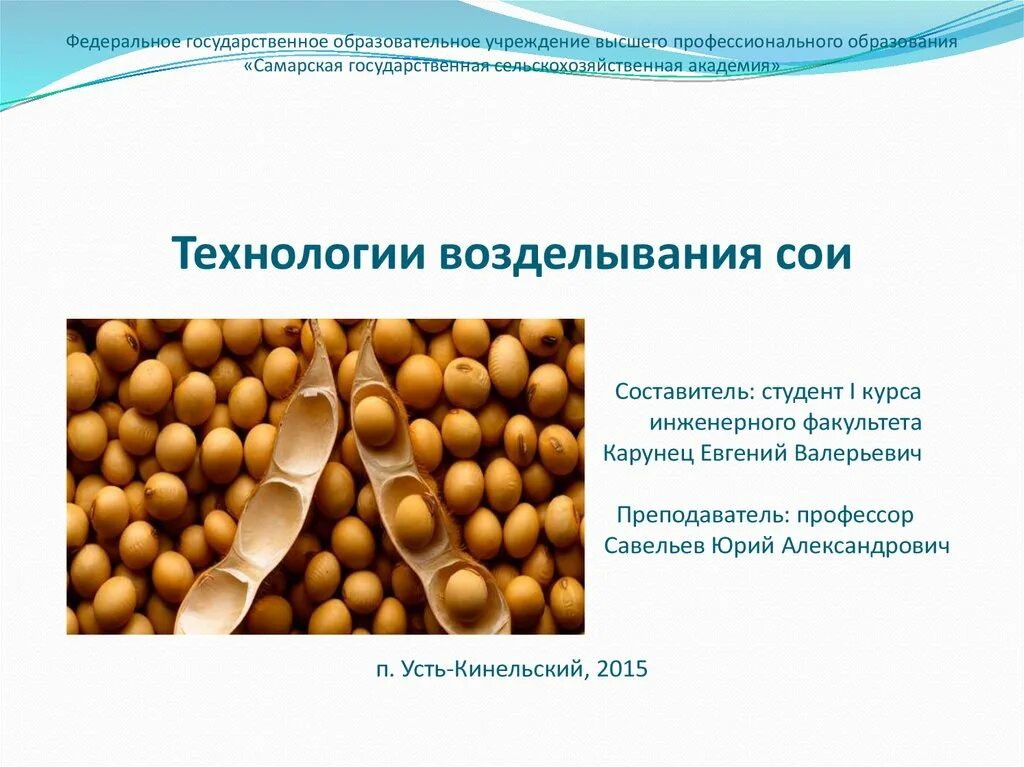 Федеральное государственное образовательное учреждение высшего профессионального образования «Самарская государственная сельскохозяйственная академия»

Технологии возделывания сои

Составитель: студент I курса инженерного факультета Карунец Евгений Валерьевич

Преподаватель: профессор Савельев Юрий Александрович

п. Усть-Кинельский, 2015